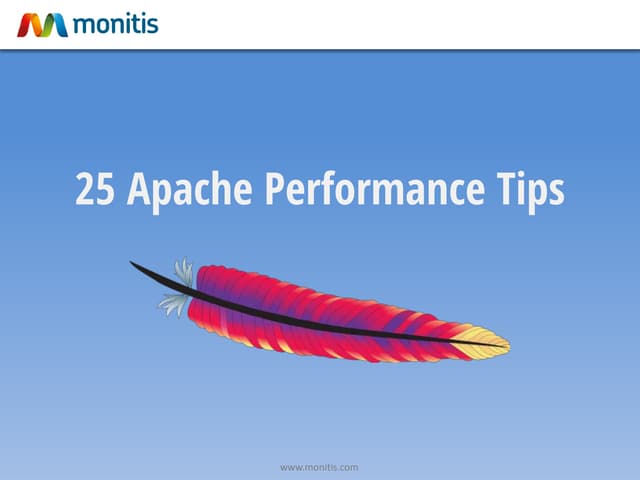 monitis

25 Apache Performance Tips

www.monitis.com